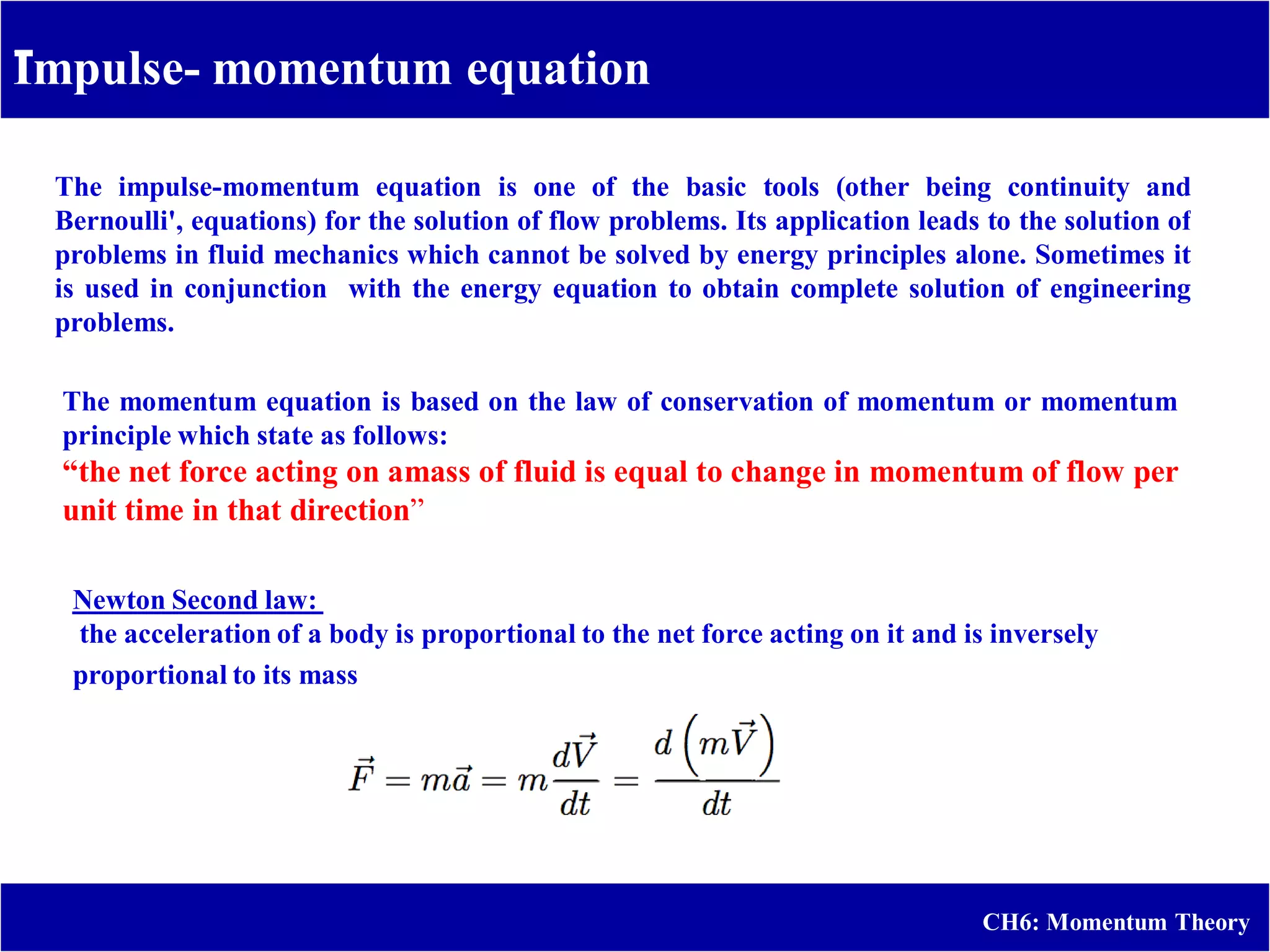 Impulse- momentum equation

The impulse-momentum equation is one of the basic tools (other being continuity and Bernoulli', equations) for the solution of flow problems. Its application leads to the solution of problems in fluid mechanics which cannot be solved by energy principles alone. Sometimes it is used in conjunction with the energy equation to obtain complete solution of engineering problems.

The momentum equation is based on the law of conservation of momentum or momentum principle which state as follows:
“the net force acting on amass of fluid is equal to change in momentum of flow per unit time in that direction”

Newton Second law:
the acceleration of a body is proportional to the net force acting on it and is inversely proportional to its mass

$\vec{F} = m\vec{a} = m\frac{d\vec{V}}{dt} = \frac{d\left(m\vec{V}\right)}{dt}$

CH6: Momentum Theory